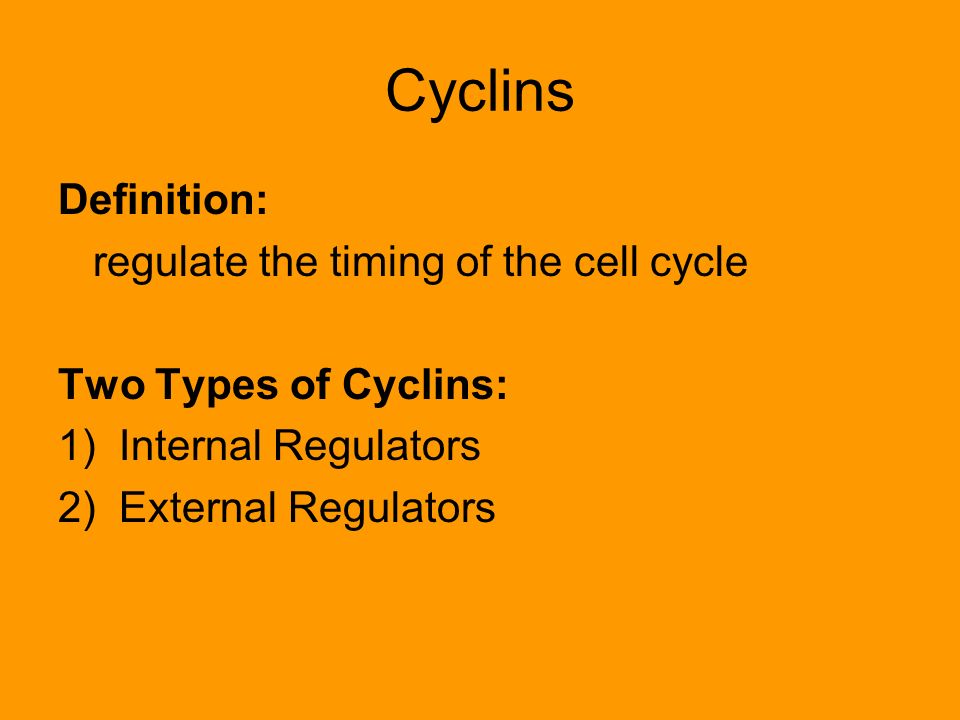 Cyclins

Definition:
regulate the timing of the cell cycle

Two Types of Cyclins:
1) Internal Regulators
2) External Regulators